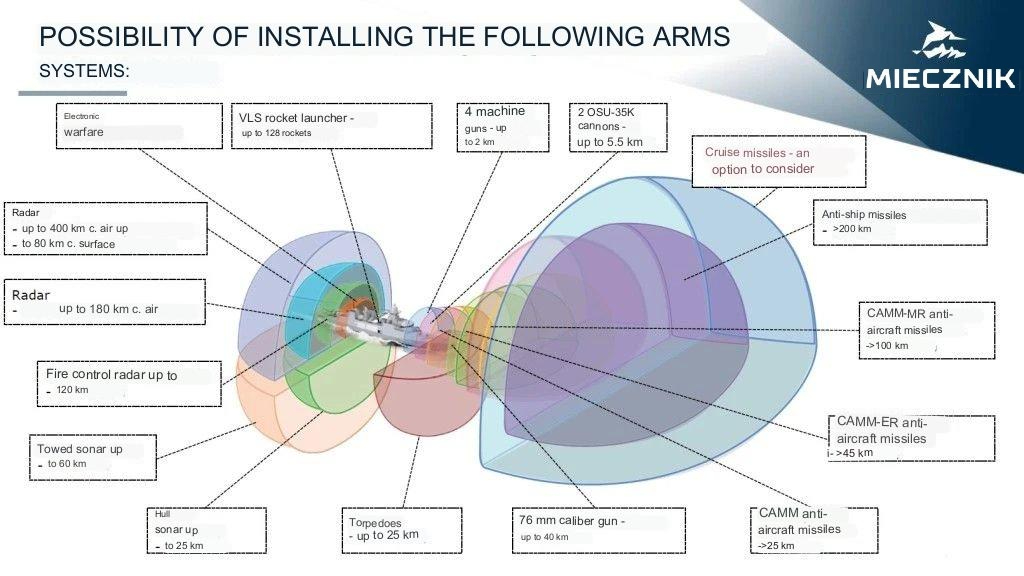 POSSIBILITY OF INSTALLING THE FOLLOWING ARMS SYSTEMS:

MIECZNIK

Electronic warfare

VLS rocket launcher - up to 128 rockets

4 machine guns - up to 2 km

2 OSU-35K cannons - up to 5.5 km

Cruise missiles - an option to consider

Radar
- up to 400 km c. air up
- to 80 km c. surface

Anti-ship missiles
- >200 km

Radar
- up to 180 km c. air

CAMM-MR anti-aircraft missiles
->100 km

Fire control radar up to
- 120 km

CAMM-ER anti-aircraft missiles
i- >45 km

Towed sonar up
- to 60 km

Hull sonar up
- to 25 km

Torpedoes
- up to 25 km

76 mm caliber gun -
up to 40 km

CAMM anti-aircraft missiles
->25 km